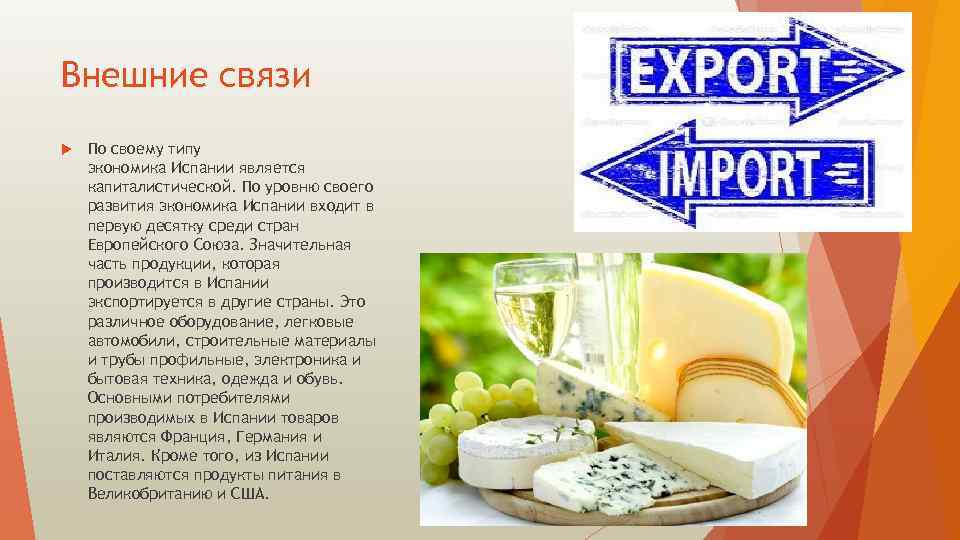 Внешние связи

По своему типу экономика Испании является капиталистической. По уровню своего развития экономика Испании входит в первую десятку среди стран Европейского Союза. Значительная часть продукции, которая производится в Испании экспортируется в другие страны. Это различное оборудование, легковые автомобили, строительные материалы и трубы профильные, электроника и бытовая техника, одежда и обувь. Основными потребителями производимых в Испании товаров являются Франция, Германия и Италия. Кроме того, из Испании поставляются продукты питания в Великобританию и США.

EXPORT

IMPORT